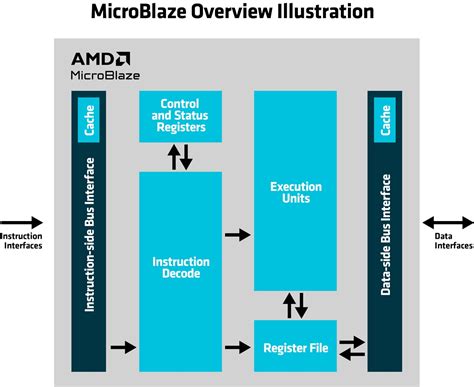 MicroBlaze Overview Illustration

AMD
MicroBlaze

Cache

Instruction-side Bus Interface

Control and Status Registers

Instruction Decode

Execution Units

Register File

Cache

Data-side Bus Interface

Instruction Interfaces

Data Interfaces